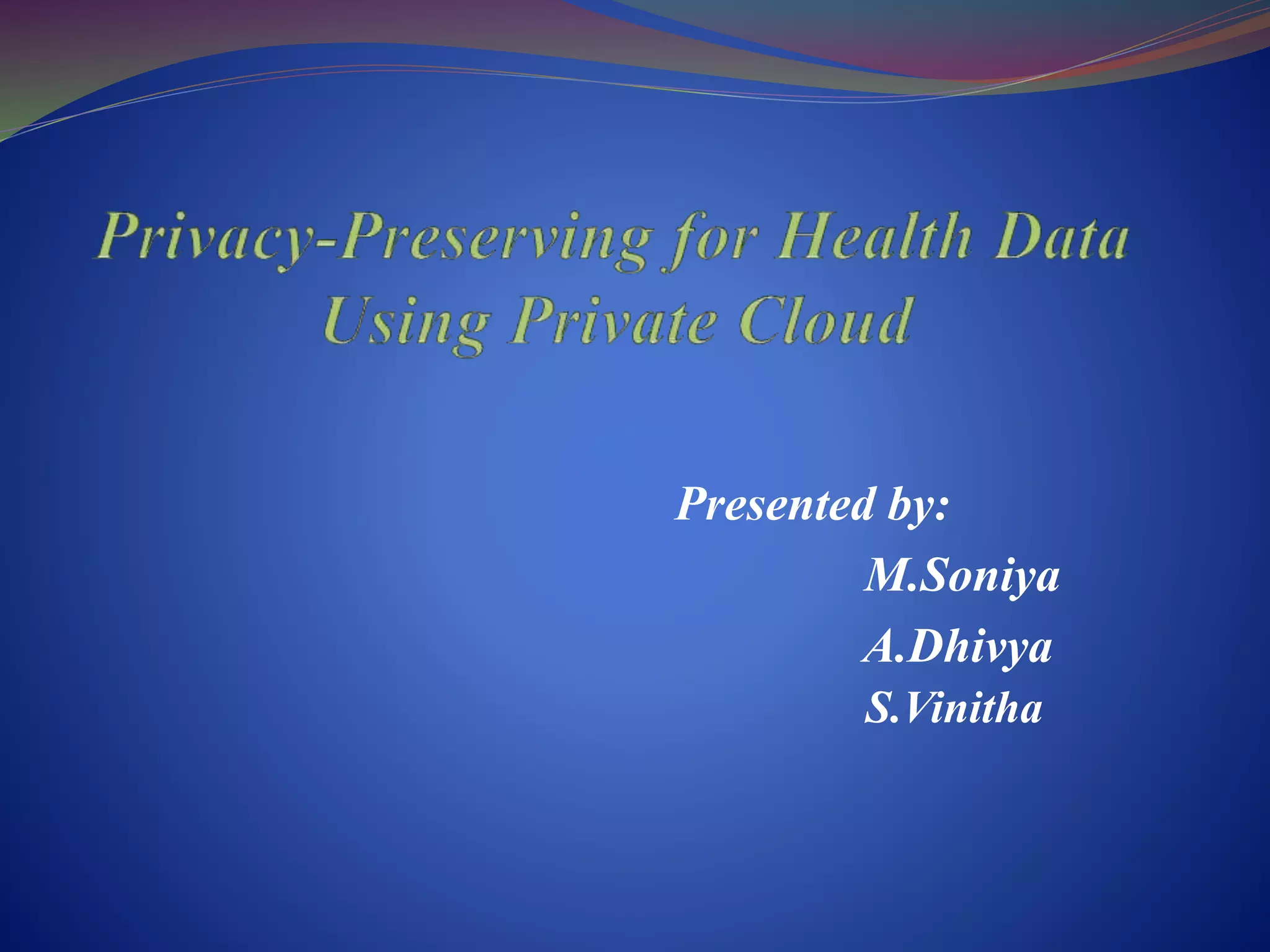 Privacy-Preserving for Health Data Using Private Cloud

Presented by:
M.Soniya
A.Dhivya
S.Vinitha